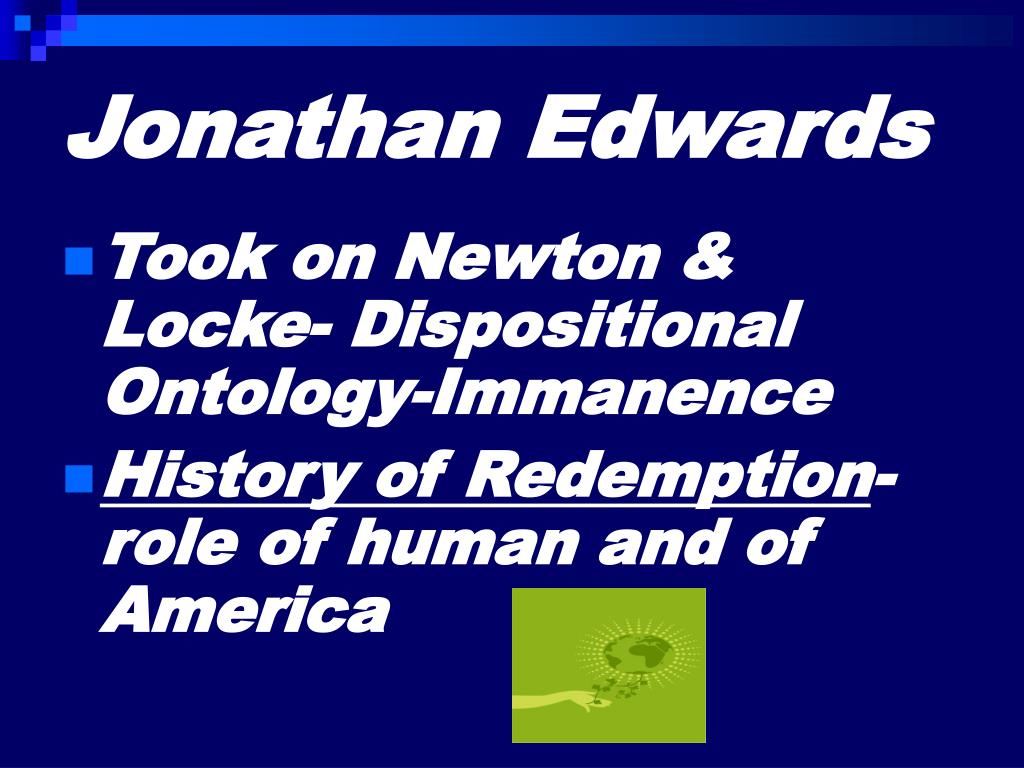 Jonathan Edwards

Took on Newton & Locke- Dispositional Ontology-Immanence

History of Redemption- role of human and of America